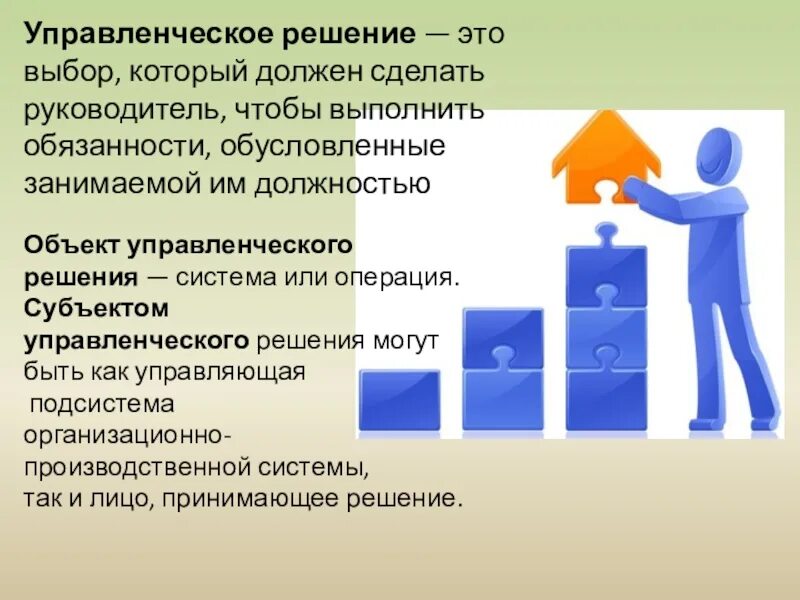 Управленческое решение — это выбор, который должен сделать руководитель, чтобы выполнить обязанности, обусловленные занимаемой им должностью

Объект управленческого решения — система или операция. Субъектом управленческого решения могут быть как управляющая подсистема организационно-производственной системы, так и лицо, принимающее решение.